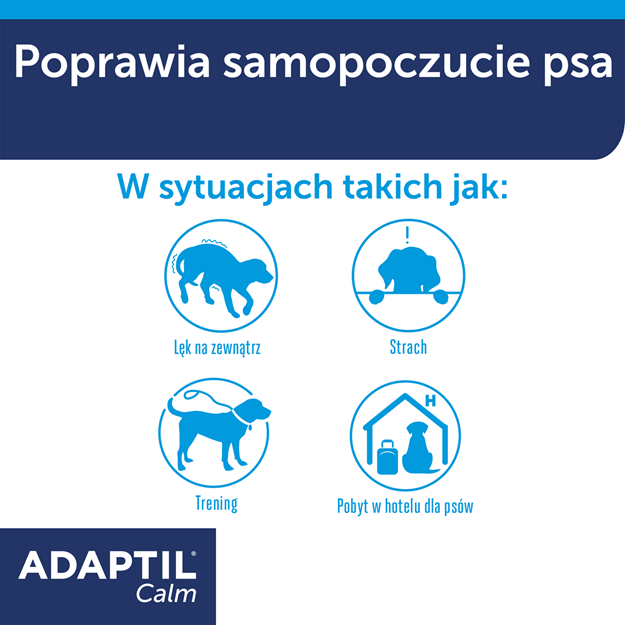 Poprawia samopoczucie psa

W sytuacjach takich jak:

Lęk na zewnątrz

!

Strach

Trening

H

Pobyt w hotelu dla psów

ADAPTIL®
Calm